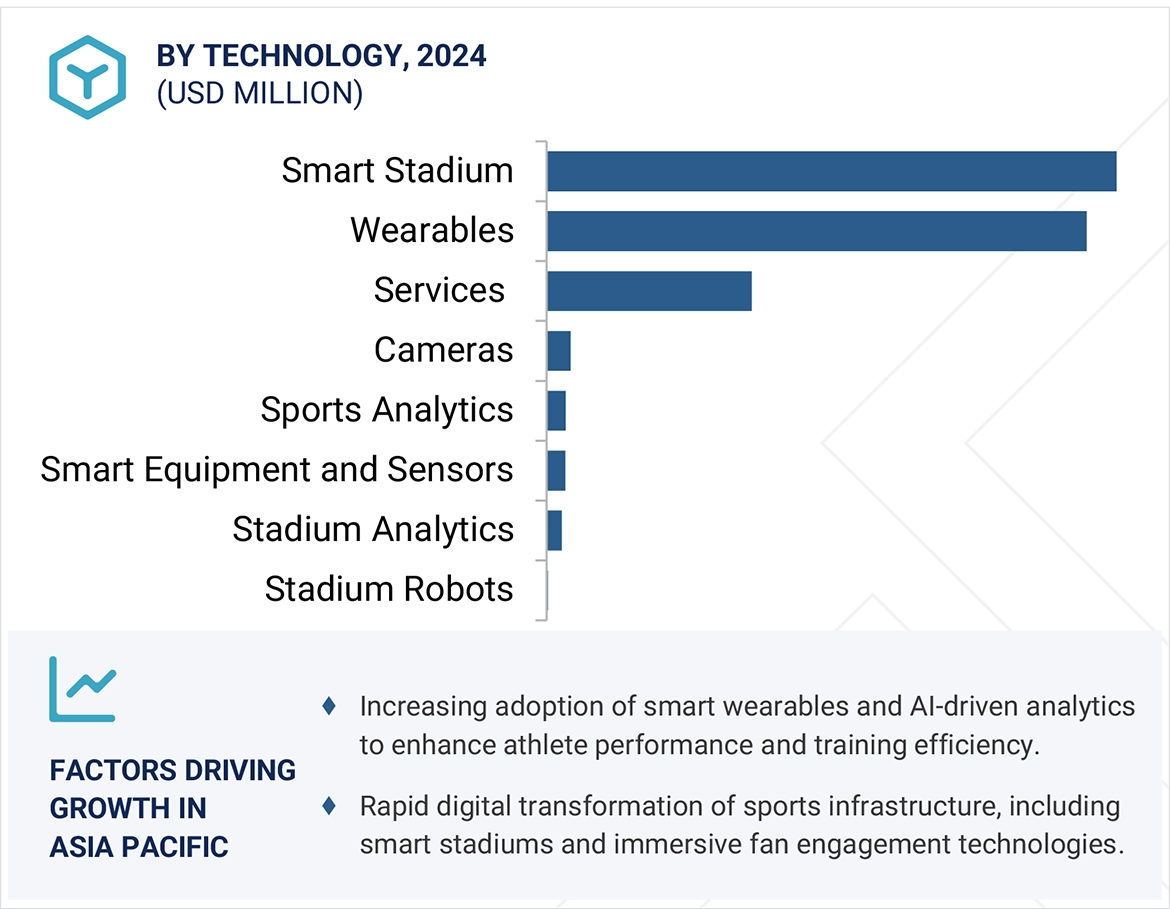 BY TECHNOLOGY, 2024
(USD MILLION)

Smart Stadium
Wearables
Services
Cameras
Sports Analytics
Smart Equipment and Sensors
Stadium Analytics
Stadium Robots

FACTORS DRIVING GROWTH IN ASIA PACIFIC

♦ Increasing adoption of smart wearables and AI-driven analytics to enhance athlete performance and training efficiency.

♦ Rapid digital transformation of sports infrastructure, including smart stadiums and immersive fan engagement technologies.